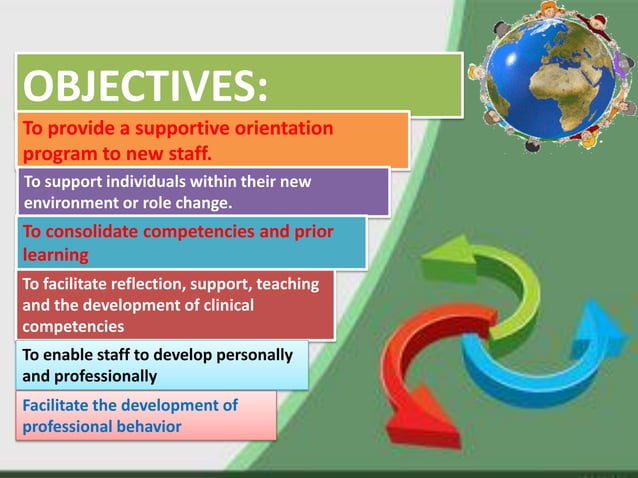 OBJECTIVES:

To provide a supportive orientation program to new staff.

To support individuals within their new environment or role change.

To consolidate competencies and prior learning

To facilitate reflection, support, teaching and the development of clinical competencies

To enable staff to develop personally and professionally

Facilitate the development of professional behavior